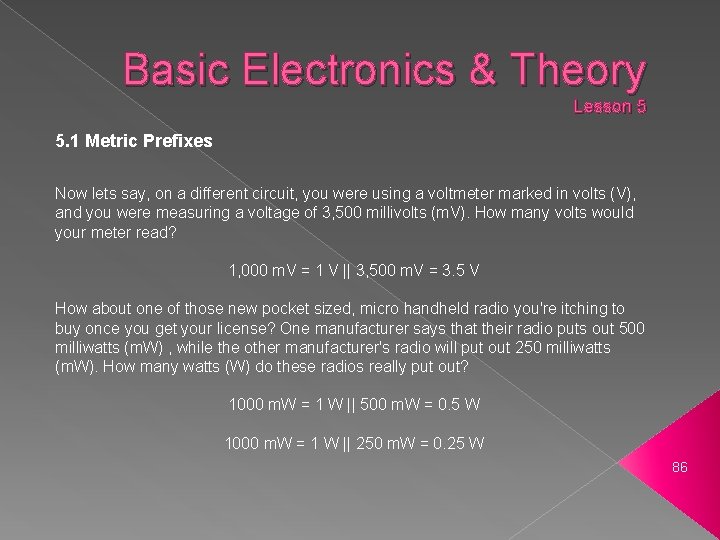 Basic Electronics & Theory
Lesson 5

5.1 Metric Prefixes

Now lets say, on a different circuit, you were using a voltmeter marked in volts (V), and you were measuring a voltage of 3,500 millivolts (mV). How many volts would your meter read?

1,000 mV = 1 V || 3,500 mV = 3.5 V

How about one of those new pocket sized, micro handheld radio you're itching to buy once you get your license? One manufacturer says that their radio puts out 500 milliwatts (mW) , while the other manufacturer's radio will put out 250 milliwatts (mW). How many watts (W) do these radios really put out?

1000 mW = 1 W || 500 mW = 0.5 W

1000 mW = 1 W || 250 mW = 0.25 W

86